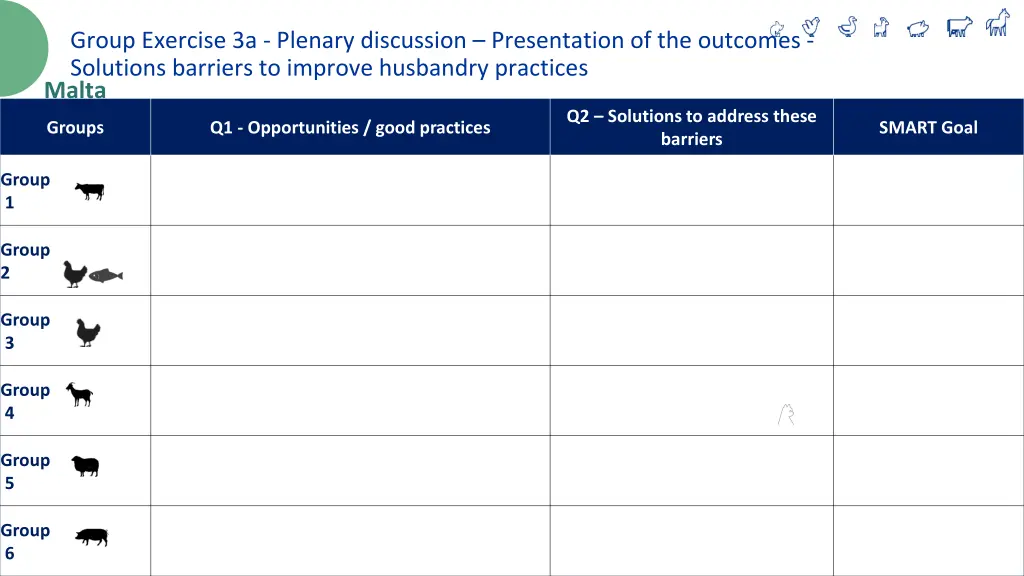 Group Exercise 3a - Plenary discussion – Presentation of the outcomes - Solutions barriers to improve husbandry practices

Malta

| Groups | Q1 - Opportunities / good practices | Q2 – Solutions to address these barriers | SMART Goal |
|---|---|---|---|
| Group 1 | | | |
| Group 2 | | | |
| Group 3 | | | |
| Group 4 | | | |
| Group 5 | | | |
| Group 6 | | | |